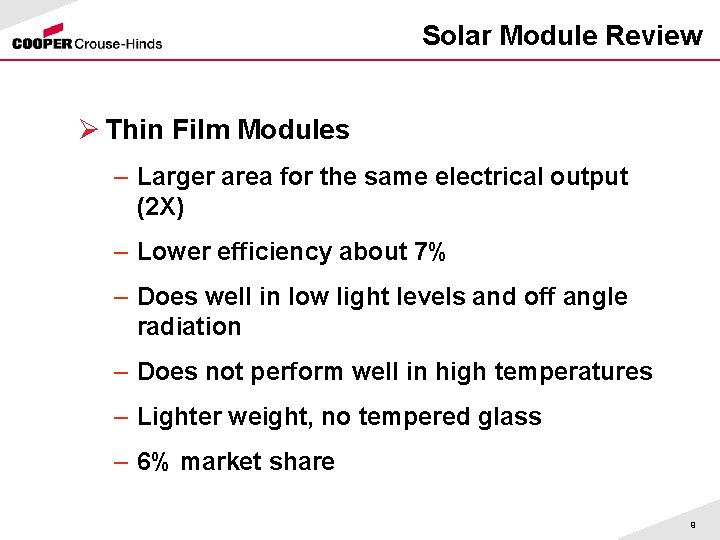 COOPER Crouse-Hinds

Solar Module Review

➢ Thin Film Modules

– Larger area for the same electrical output (2X)

– Lower efficiency about 7%

– Does well in low light levels and off angle radiation

– Does not perform well in high temperatures

– Lighter weight, no tempered glass

– 6% market share

9